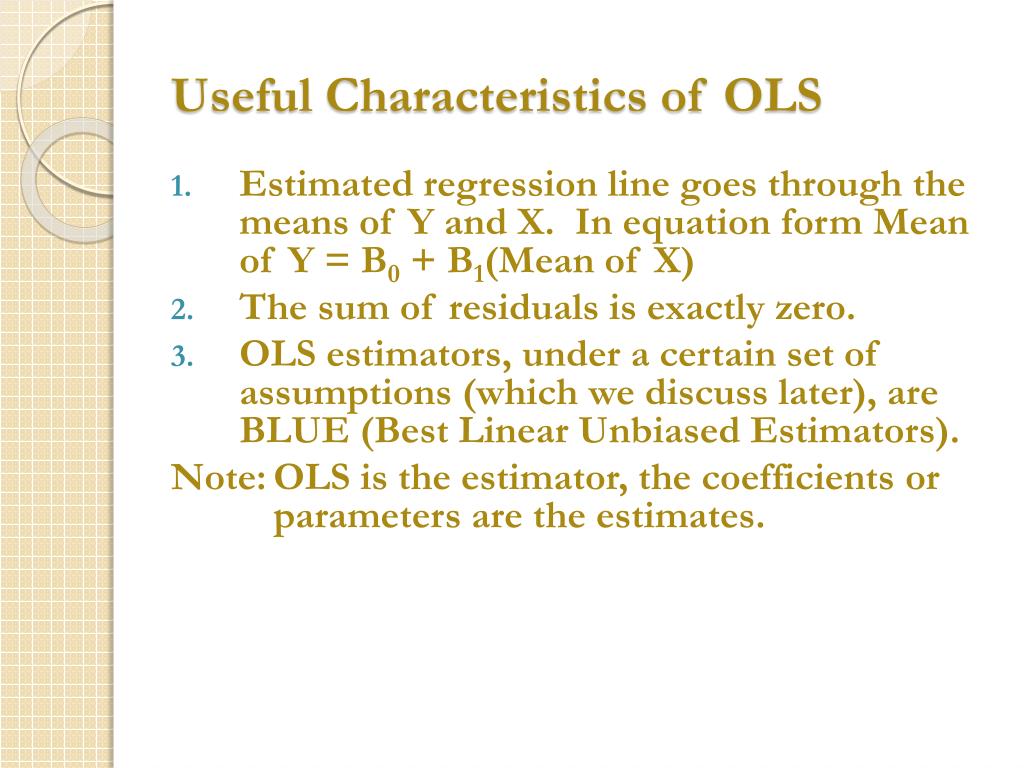 Useful Characteristics of OLS

1. Estimated regression line goes through the means of Y and X.  In equation form Mean of Y = $B_0$ + $B_1$(Mean of X)
2. The sum of residuals is exactly zero.
3. OLS estimators, under a certain set of assumptions (which we discuss later), are BLUE (Best Linear Unbiased Estimators).

Note: OLS is the estimator, the coefficients or parameters are the estimates.